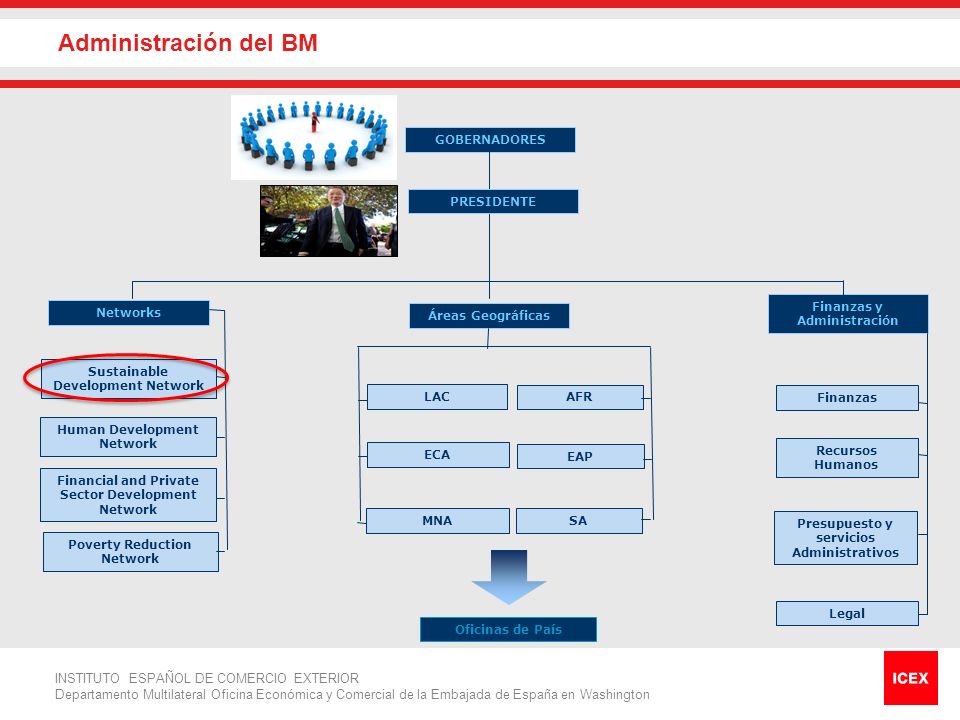 Administración del BM

GOBERNADORES

PRESIDENTE

Networks

Sustainable Development Network

Human Development Network

Financial and Private Sector Development Network

Poverty Reduction Network

Áreas Geográficas

LAC

AFR

ECA

EAP

MNA

SA

Oficinas de País

Finanzas y Administración

Finanzas

Recursos Humanos

Presupuesto y servicios Administrativos

Legal

INSTITUTO ESPAÑOL DE COMERCIO EXTERIOR
Departamento Multilateral Oficina Económica y Comercial de la Embajada de España en Washington

ICEX